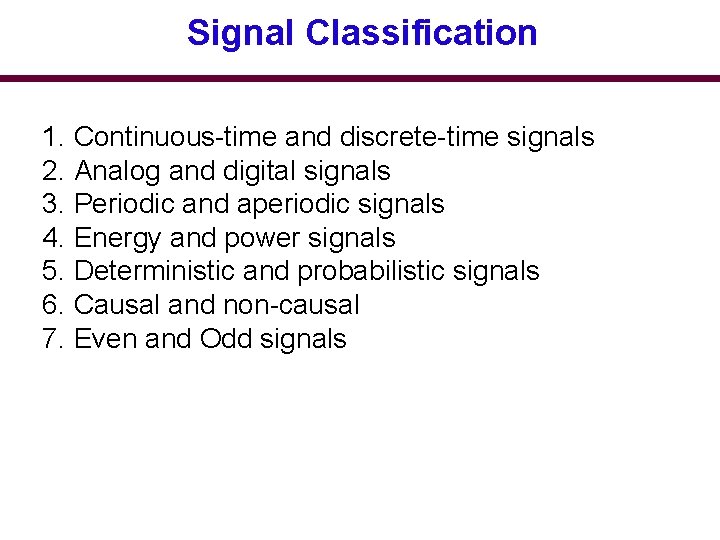 Signal Classification

1. Continuous-time and discrete-time signals
2. Analog and digital signals
3. Periodic and aperiodic signals
4. Energy and power signals
5. Deterministic and probabilistic signals
6. Causal and non-causal
7. Even and Odd signals